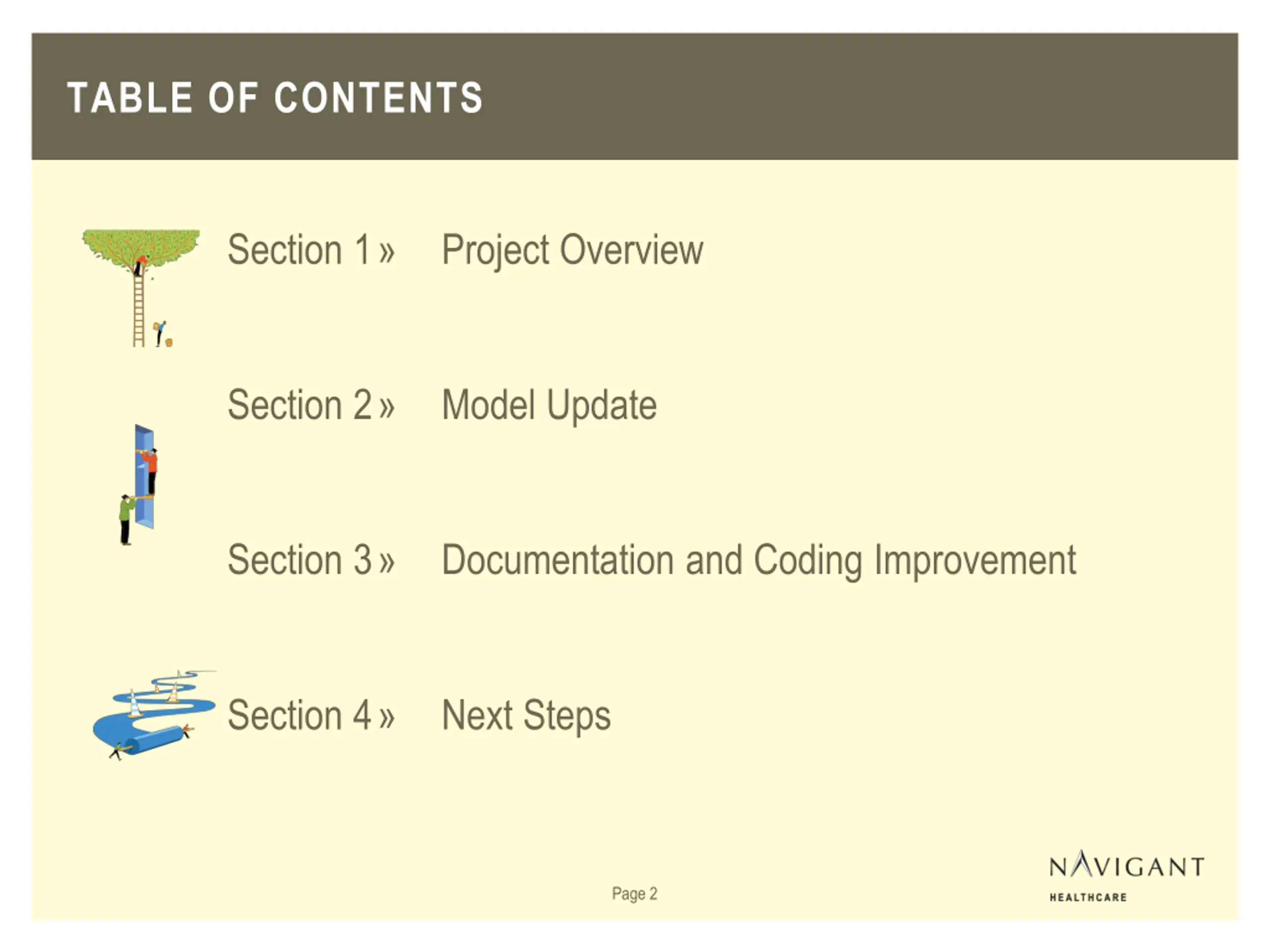 TABLE OF CONTENTS

Section 1 » Project Overview

Section 2 » Model Update

Section 3 » Documentation and Coding Improvement

Section 4 » Next Steps

Page 2

NAVIGANT
HEALTHCARE